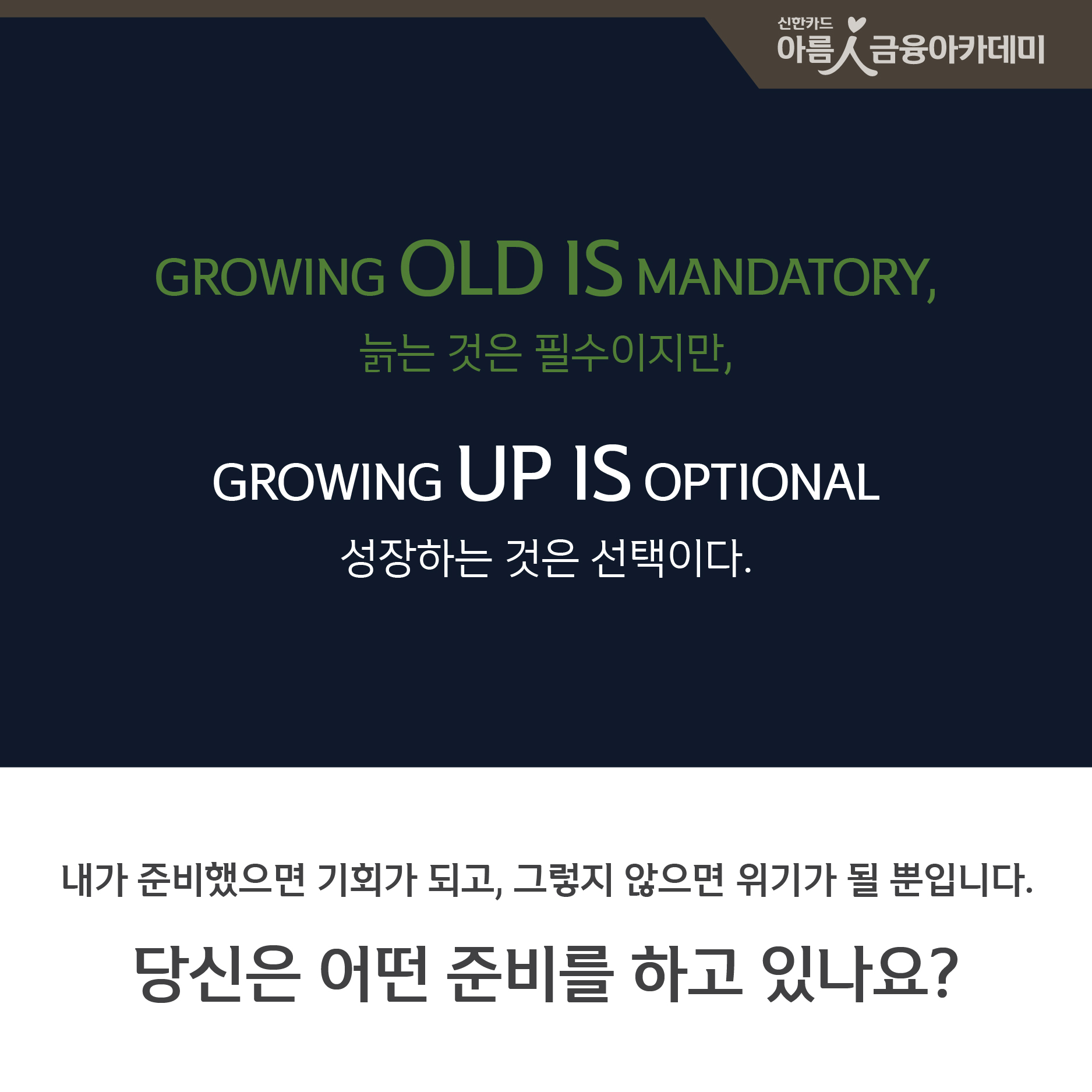 신한카드
아름人금융아카데미

GROWING OLD IS MANDATORY,
늙는 것은 필수이지만,

GROWING UP IS OPTIONAL
성장하는 것은 선택이다.

내가 준비했으면 기회가 되고, 그렇지 않으면 위기가 될 뿐입니다.

당신은 어떤 준비를 하고 있나요?